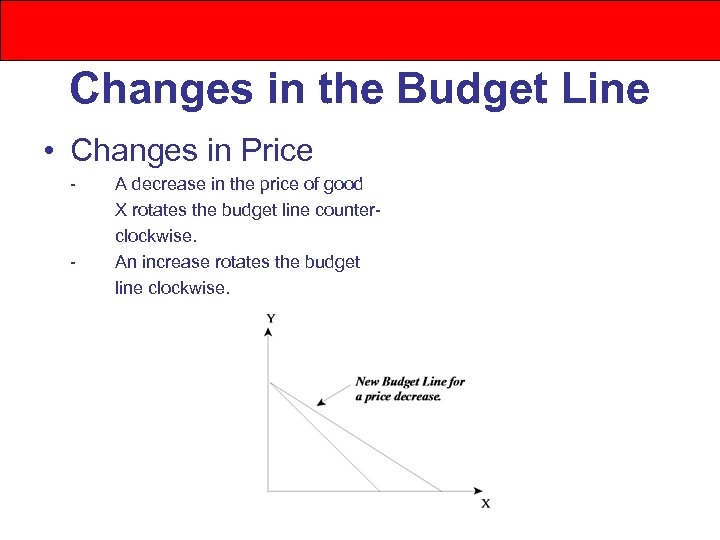 Changes in the Budget Line

• Changes in Price
- A decrease in the price of good X rotates the budget line counter-clockwise.
- An increase rotates the budget line clockwise.

Y

New Budget Line for a price decrease.

X